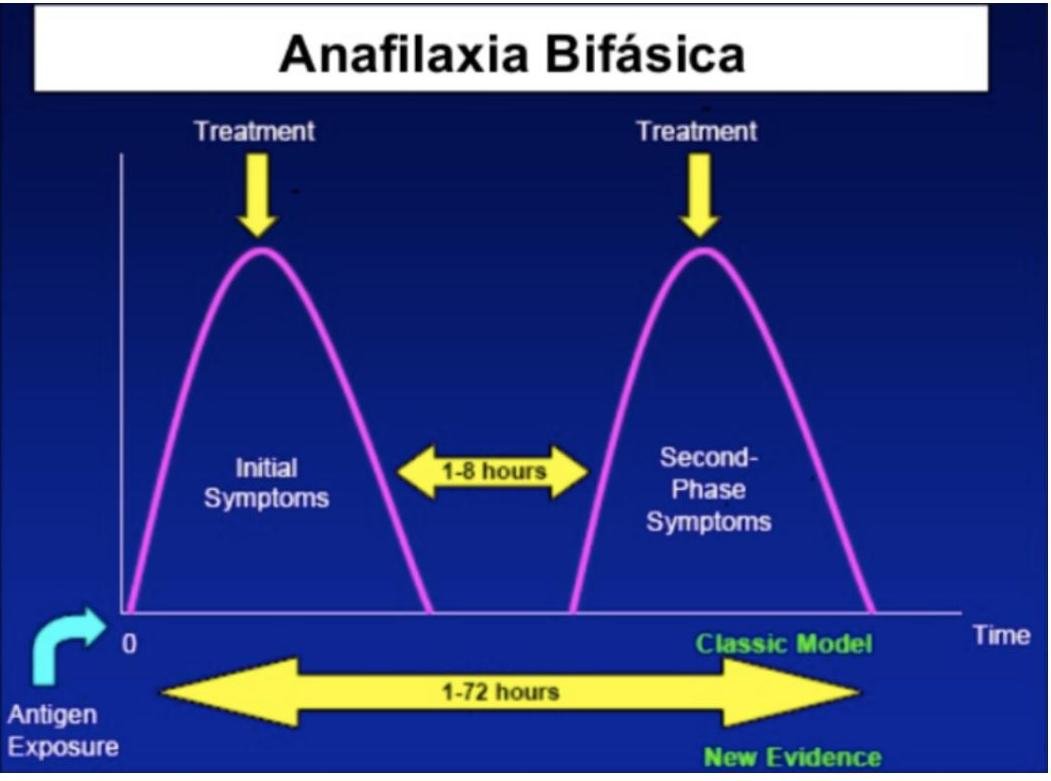 Anafilaxia Bifásica

Treatment

Treatment

Initial Symptoms

1-8 hours

Second-Phase Symptoms

0

Classic Model

Time

Antigen Exposure

1-72 hours

New Evidence